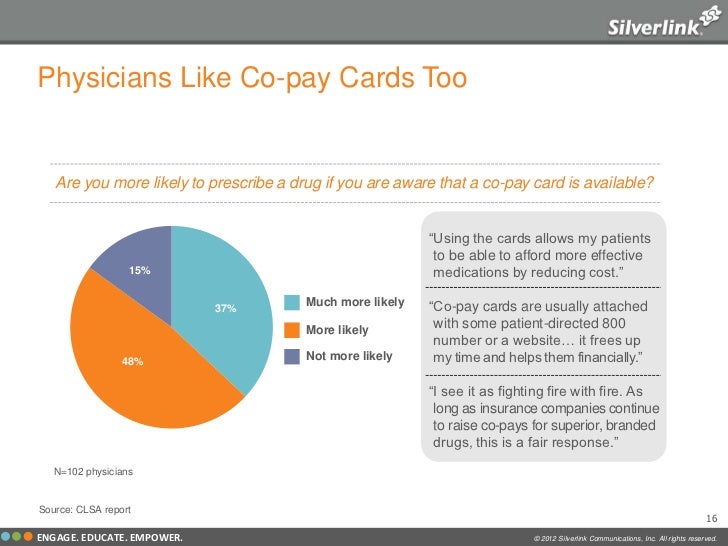 Silverlink

Physicians Like Co-pay Cards Too

Are you more likely to prescribe a drug if you are aware that a co-pay card is available?

15%

37%

48%

Much more likely

More likely

Not more likely

"Using the cards allows my patients to be able to afford more effective medications by reducing cost."

"Co-pay cards are usually attached with some patient-directed 800 number or a website… it frees up my time and helps them financially."

"I see it as fighting fire with fire. As long as insurance companies continue to raise co-pays for superior, branded drugs, this is a fair response."

N=102 physicians

Source: CLSA report

16

ENGAGE. EDUCATE. EMPOWER.

© 2012 Silverlink Communications, Inc. All rights reserved.